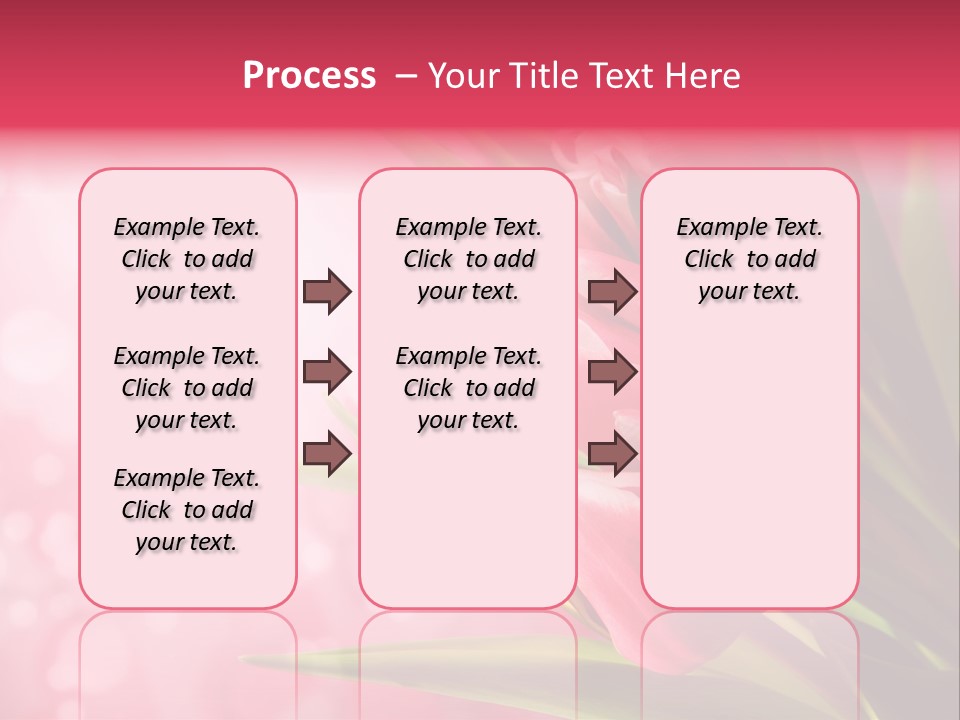 Process – Your Title Text Here

Example Text. Click to add your text.

Example Text. Click to add your text.

Example Text. Click to add your text.

Example Text. Click to add your text.

Example Text. Click to add your text.

Example Text. Click to add your text.